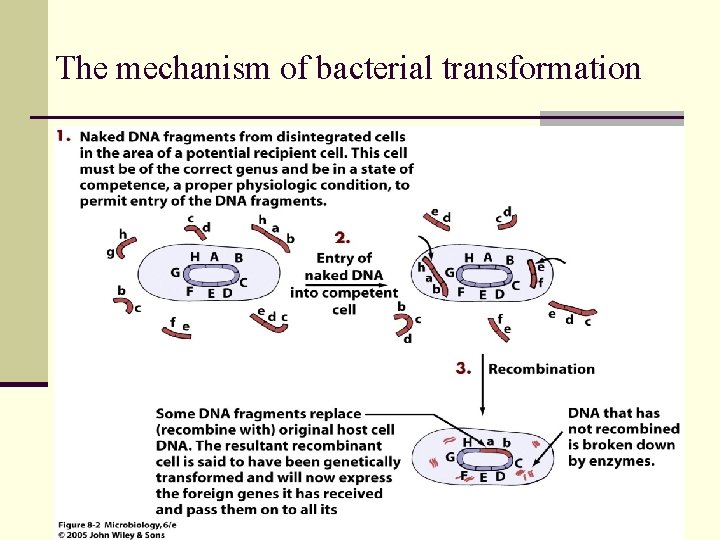 The mechanism of bacterial transformation

1. Naked DNA fragments from disintegrated cells in the area of a potential recipient cell. This cell must be of the correct genus and be in a state of competence, a proper physiologic condition, to permit entry of the DNA fragments.

h
g
c
d
h
a
b
H A B
G
C
F E D
b
c
f e
e d c

2. Entry of naked DNA into competent cell

e d
c d
h
a
b
H A B
G
C
F E D
e
f
b
c
d
f
e
e d c

3. Recombination

Some DNA fragments replace (recombine with) original host cell DNA. The resultant recombinant cell is said to have been genetically transformed and will now express the foreign genes it has received and pass them on to all its

H a b
G
C
F E D

DNA that has not recombined is broken down by enzymes.

Figure 8-2 Microbiology, 6/e
© 2005 John Wiley & Sons